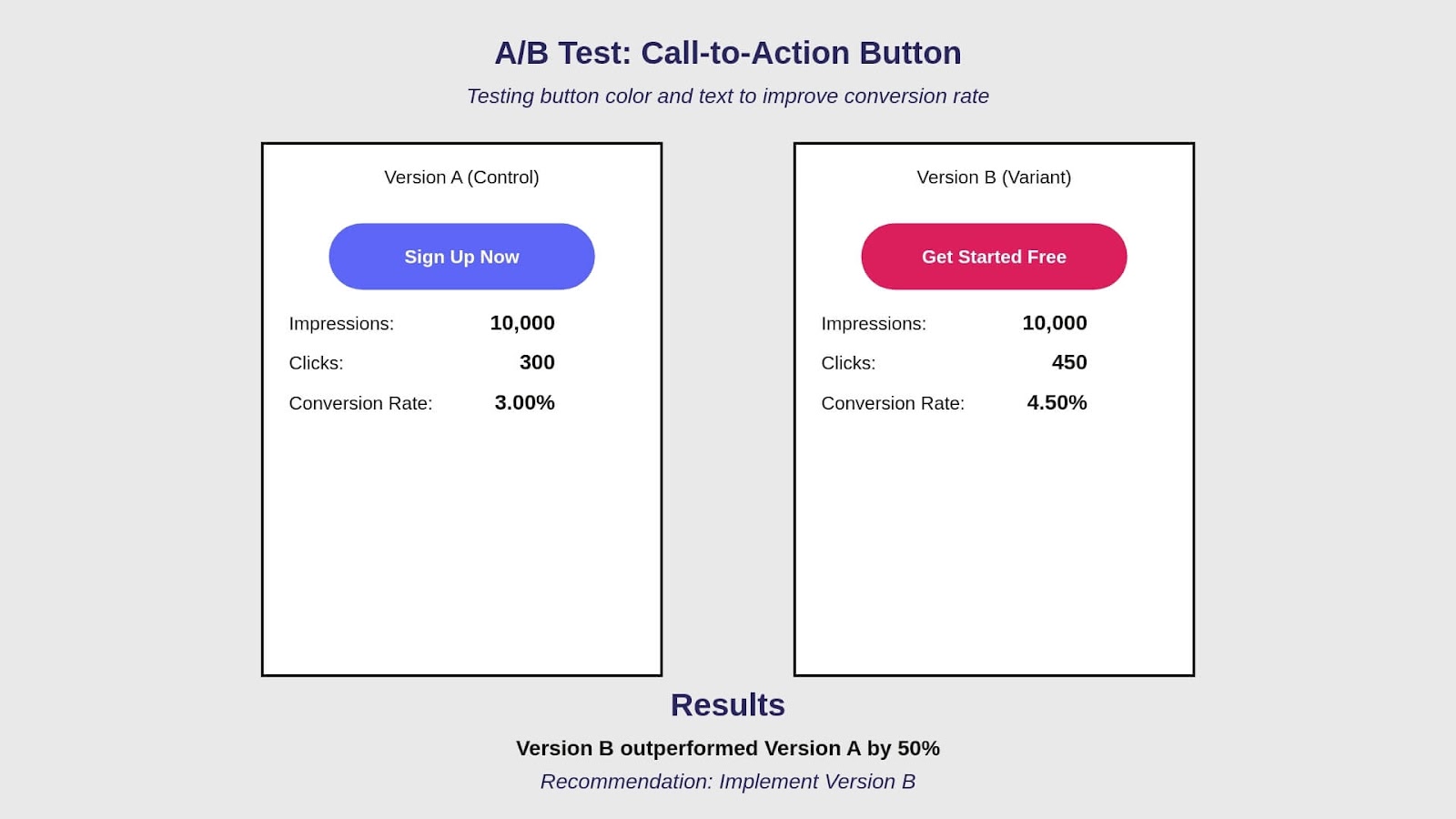 A/B Test: Call-to-Action Button

Testing button color and text to improve conversion rate

Version A (Control)

Sign Up Now

Impressions: 10,000

Clicks: 300

Conversion Rate: 3.00%

Version B (Variant)

Get Started Free

Impressions: 10,000

Clicks: 450

Conversion Rate: 4.50%

Results

Version B outperformed Version A by 50%

Recommendation: Implement Version B